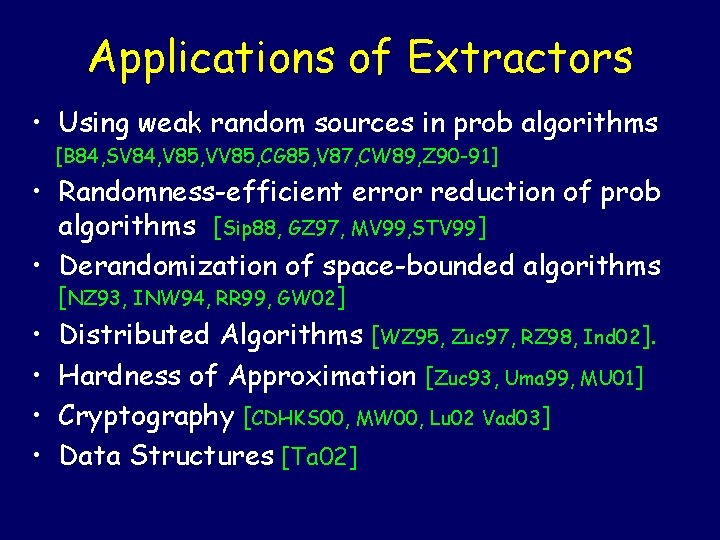 Applications of Extractors

• Using weak random sources in prob algorithms [B84,SV84,V85,VV85,CG85,V87,CW89,Z90-91]

• Randomness-efficient error reduction of prob algorithms [Sip88, GZ97, MV99,STV99]

• Derandomization of space-bounded algorithms [NZ93, INW94, RR99, GW02]

• Distributed Algorithms [WZ95, Zuc97, RZ98, Ind02].

• Hardness of Approximation [Zuc93, Uma99, MU01]

• Cryptography [CDHKS00, MW00, Lu02 Vad03]

• Data Structures [Ta02]